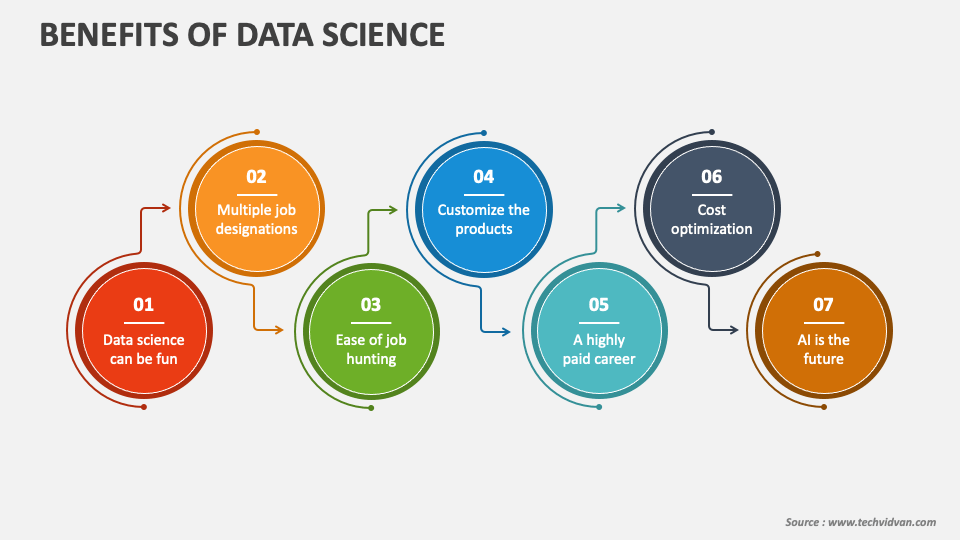 BENEFITS OF DATA SCIENCE

01
Data science can be fun

02
Multiple job designations

03
Ease of job hunting

04
Customize the products

05
A highly paid career

06
Cost optimization

07
AI is the future

Source : www.techvidvan.com